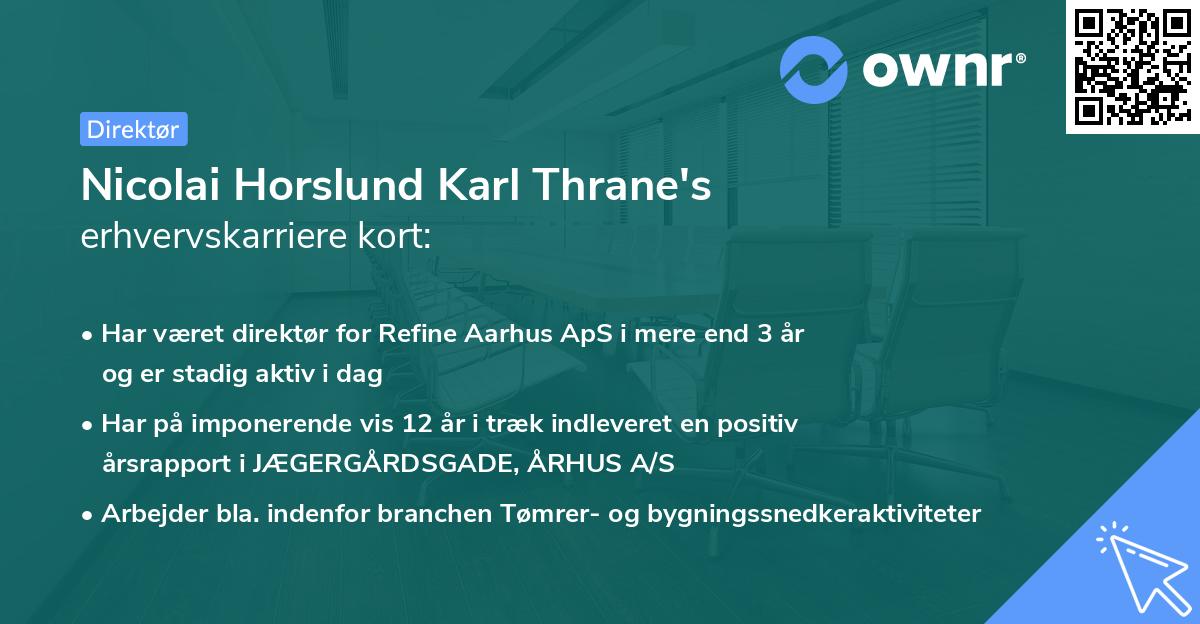 ownr®

Direktør

Nicolai Horslund Karl Thrane's
erhvervskarriere kort:

• Har været direktør for Refine Aarhus ApS i mere end 3 år og er stadig aktiv i dag

• Har på imponerende vis 12 år i træk indleveret en positiv årsrapport i JÆGERGÅRDSGADE, ÅRHUS A/S

• Arbejder bla. indenfor branchen Tømrer- og bygningssnedkeraktiviteter